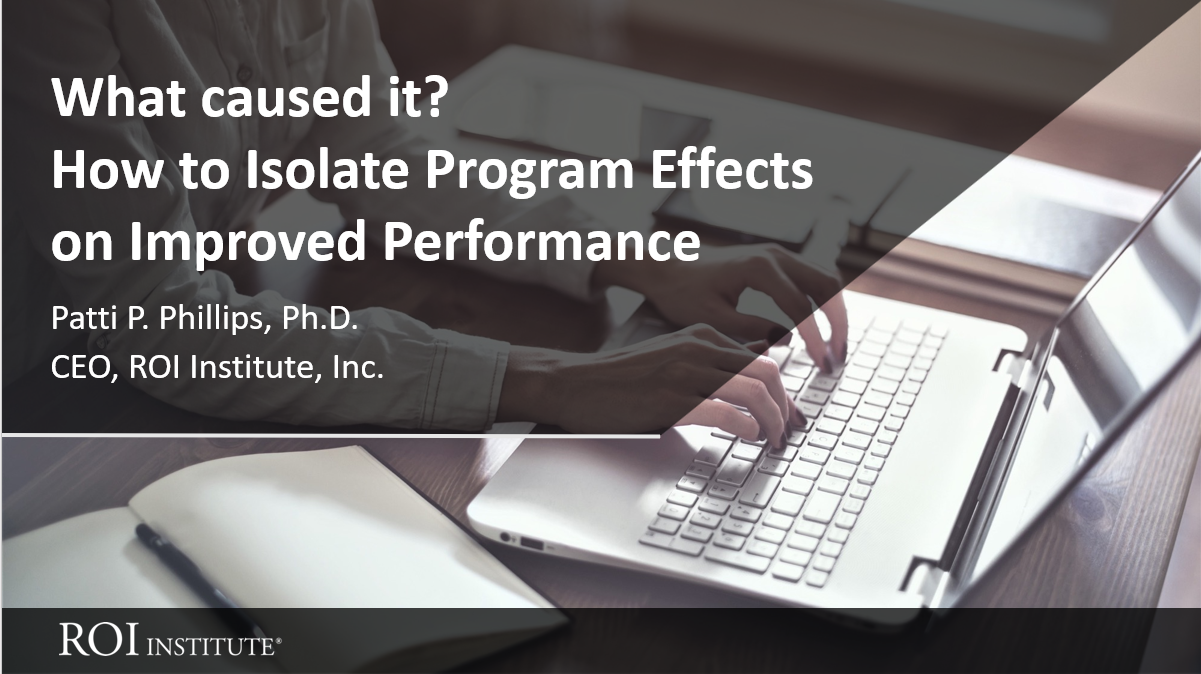 What caused it?
How to Isolate Program Effects on Improved Performance

Patti P. Phillips, Ph.D.
CEO, ROI Institute, Inc.

ROI INSTITUTE®